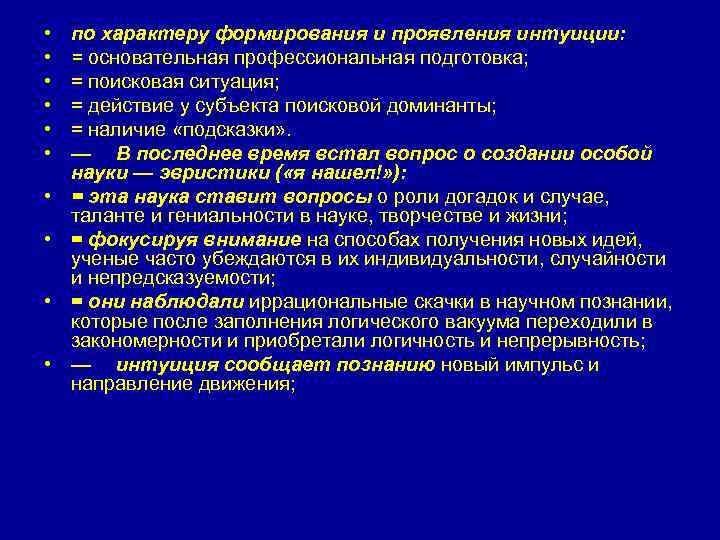 • по характеру формирования и проявления интуиции:
• = основательная профессиональная подготовка;
• = поисковая ситуация;
• = действие у субъекта поисковой доминанты;
• = наличие «подсказки».
• — В последнее время встал вопрос о создании особой науки — эвристики («я нашел!»):
• = эта наука ставит вопросы о роли догадок и случае, таланте и гениальности в науке, творчестве и жизни;
• = фокусируя внимание на способах получения новых идей, ученые часто убеждаются в их индивидуальности, случайности и непредсказуемости;
• = они наблюдали иррациональные скачки в научном познании, которые после заполнения логического вакуума переходили в закономерности и приобретали логичность и непрерывность;
• — интуиция сообщает познанию новый импульс и направление движения;